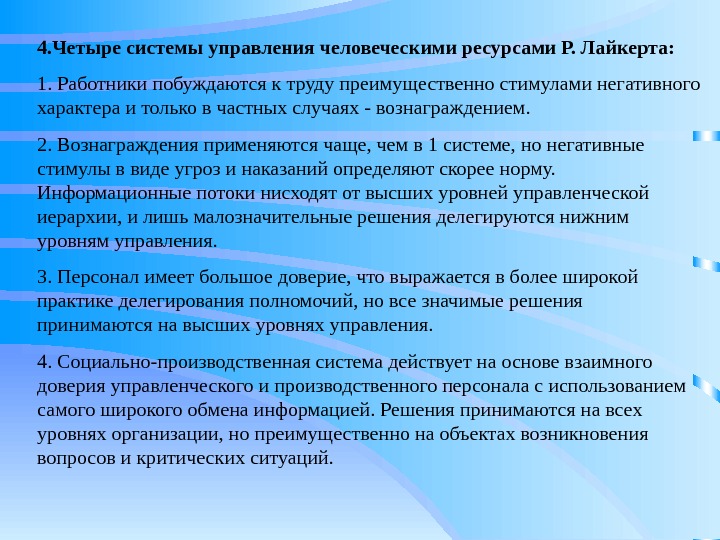 4.Четыре системы управления человеческими ресурсами Р. Лайкерта:

1. Работники побуждаются к труду преимущественно стимулами негативного характера и только в частных случаях - вознаграждением.

2. Вознаграждения применяются чаще, чем в 1 системе, но негативные стимулы в виде угроз и наказаний определяют скорее норму. Информационные потоки нисходят от высших уровней управленческой иерархии, и лишь малозначительные решения делегируются нижним уровням управления.

3. Персонал имеет большое доверие, что выражается в более широкой практике делегирования полномочий, но все значимые решения принимаются на высших уровнях управления.

4. Социально-производственная система действует на основе взаимного доверия управленческого и производственного персонала с использованием самого широкого обмена информацией. Решения принимаются на всех уровнях организации, но преимущественно на объектах возникновения вопросов и критических ситуаций.